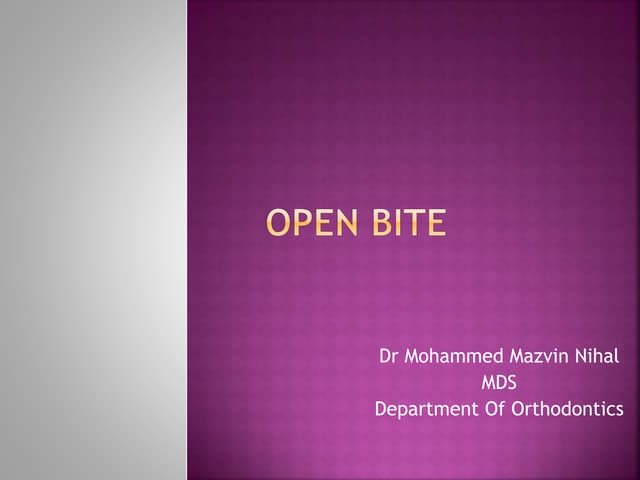 OPEN BITE

Dr Mohammed Mazvin Nihal
MDS
Department Of Orthodontics